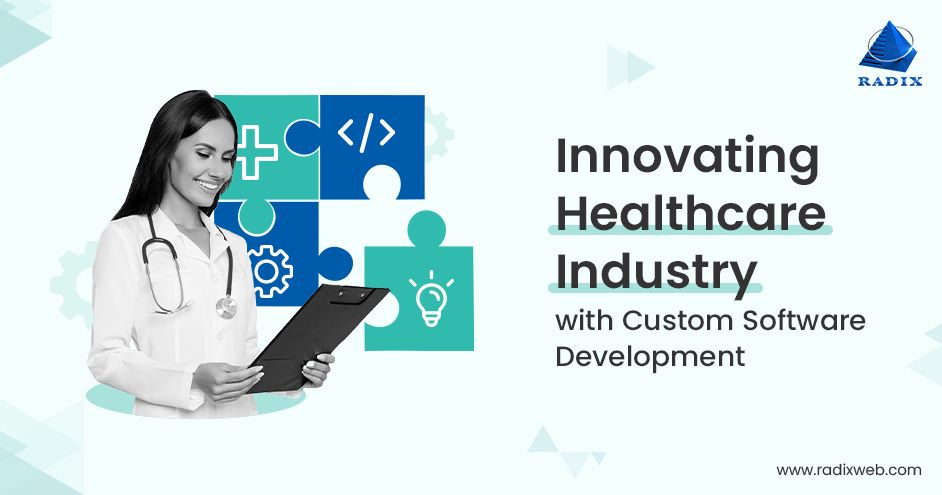 RADIX

</>

Innovating Healthcare Industry with Custom Software Development

www.radixweb.com